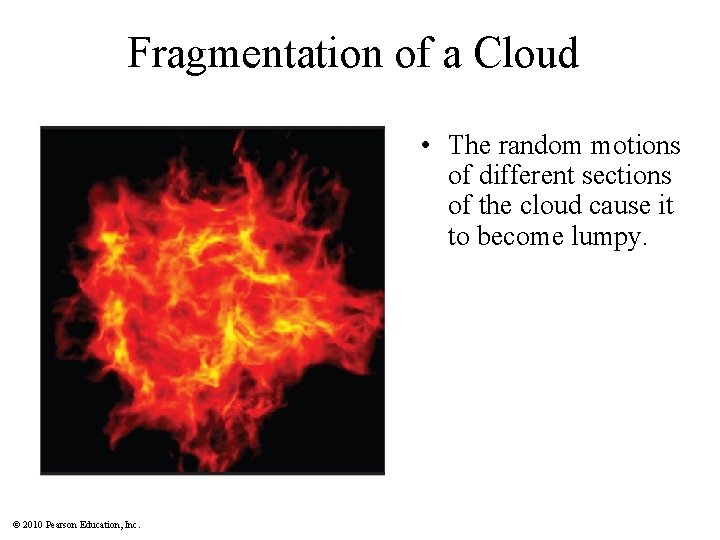 Fragmentation of a Cloud

• The random motions of different sections of the cloud cause it to become lumpy.

© 2010 Pearson Education, Inc.